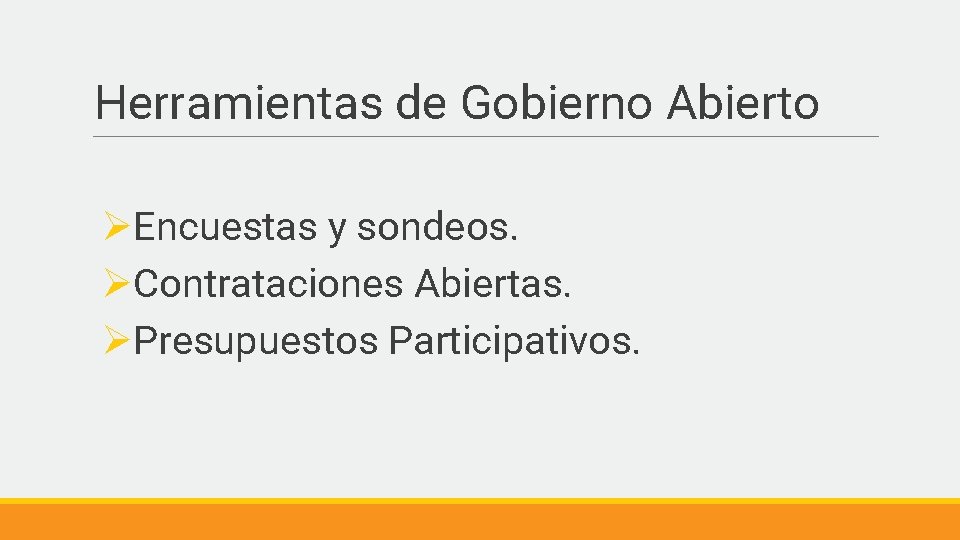 Herramientas de Gobierno Abierto

➢Encuestas y sondeos.
➢Contrataciones Abiertas.
➢Presupuestos Participativos.